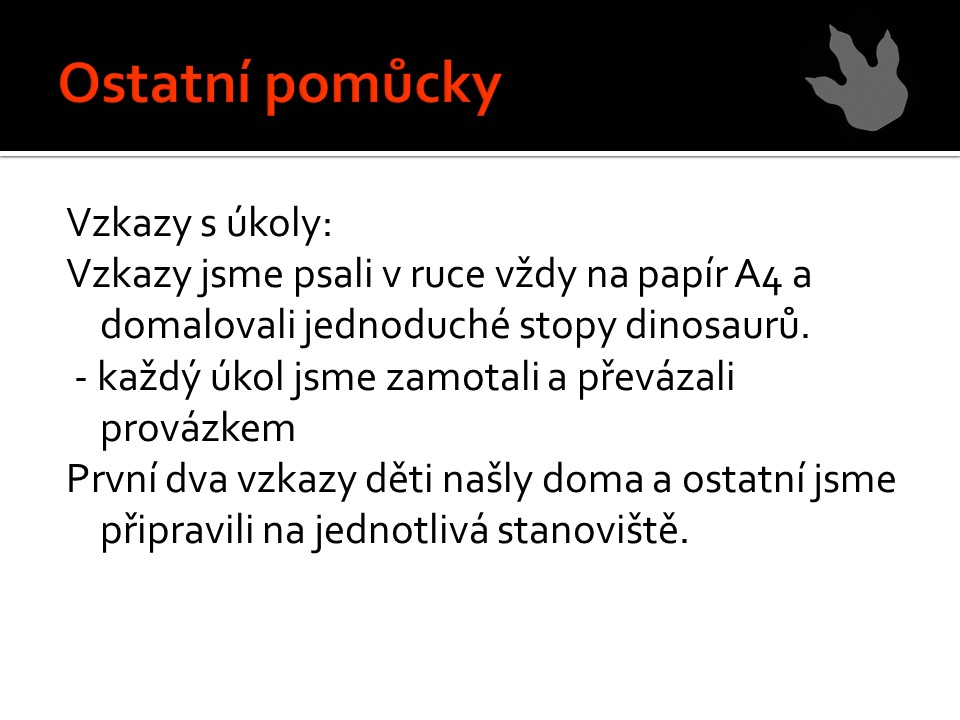 Ostatní pomůcky

Vzkazy s úkoly:
Vzkazy jsme psali v ruce vždy na papír A4 a domalovali jednoduché stopy dinosaurů.
- každý úkol jsme zamotali a převázali provázkem
První dva vzkazy děti našly doma a ostatní jsme připravili na jednotlivá stanoviště.